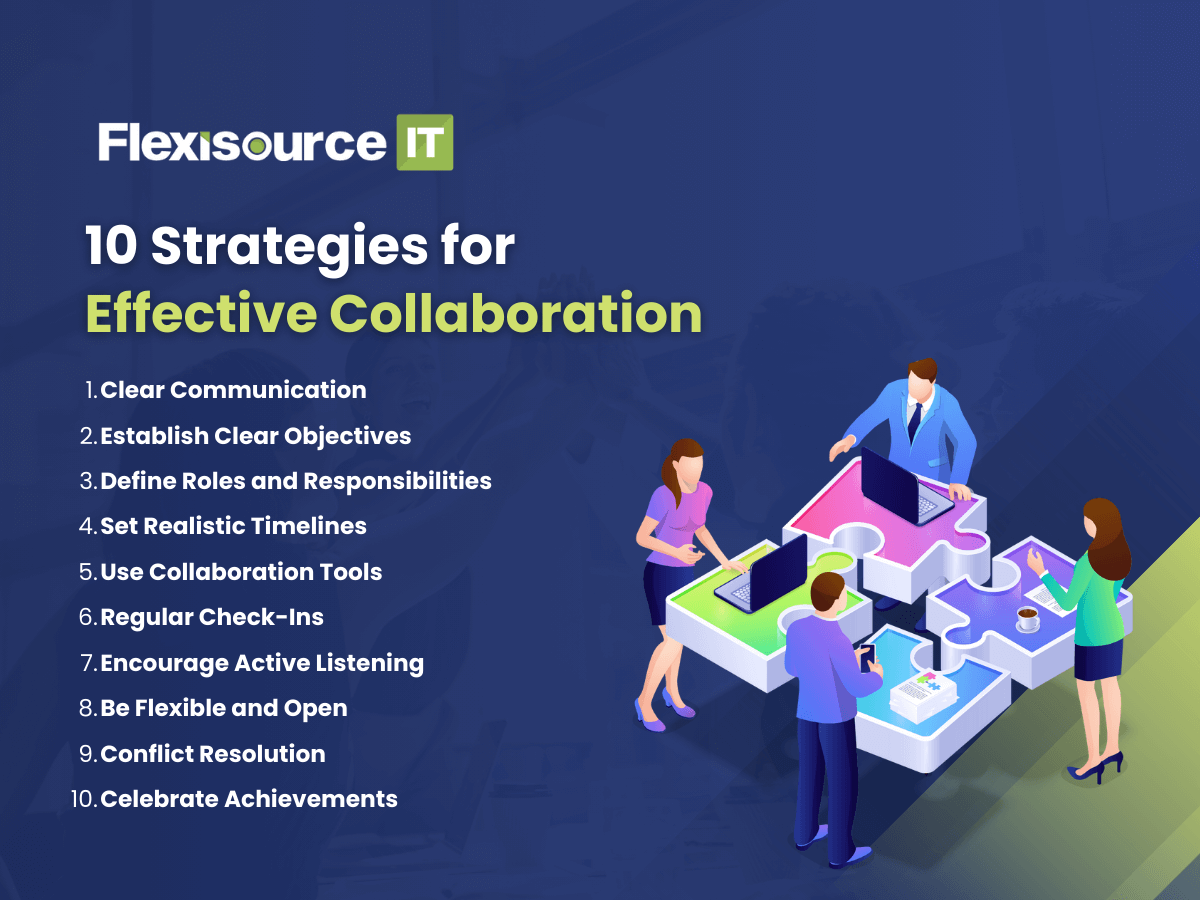 Flexisource IT

10 Strategies for Effective Collaboration

1. Clear Communication
2. Establish Clear Objectives
3. Define Roles and Responsibilities
4. Set Realistic Timelines
5. Use Collaboration Tools
6. Regular Check-Ins
7. Encourage Active Listening
8. Be Flexible and Open
9. Conflict Resolution
10. Celebrate Achievements